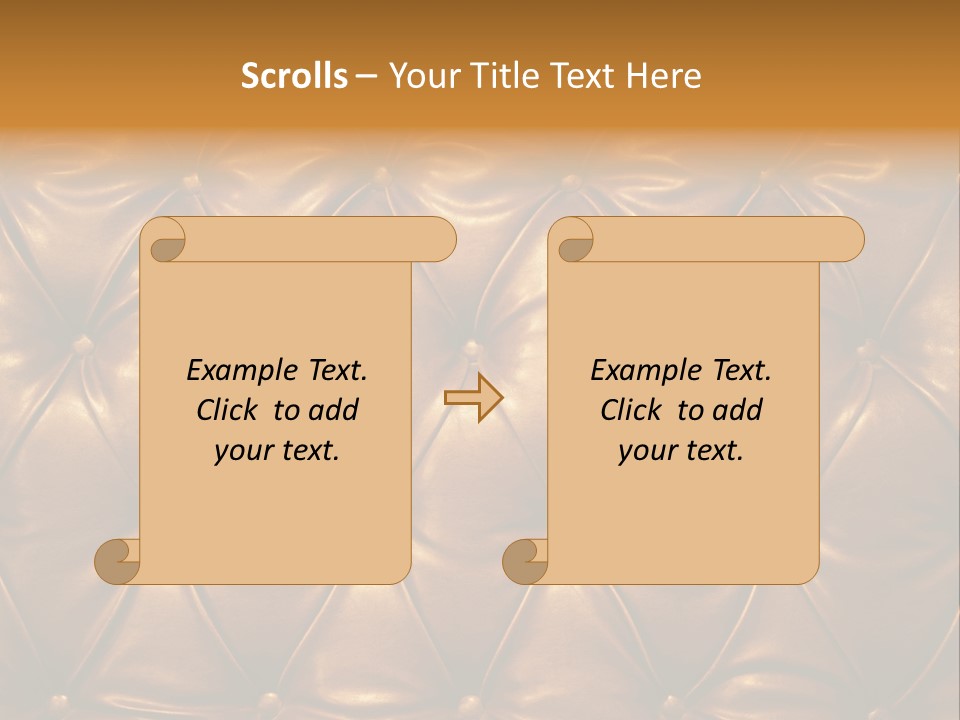 Scrolls – Your Title Text Here

Example Text. Click to add your text.

Example Text. Click to add your text.